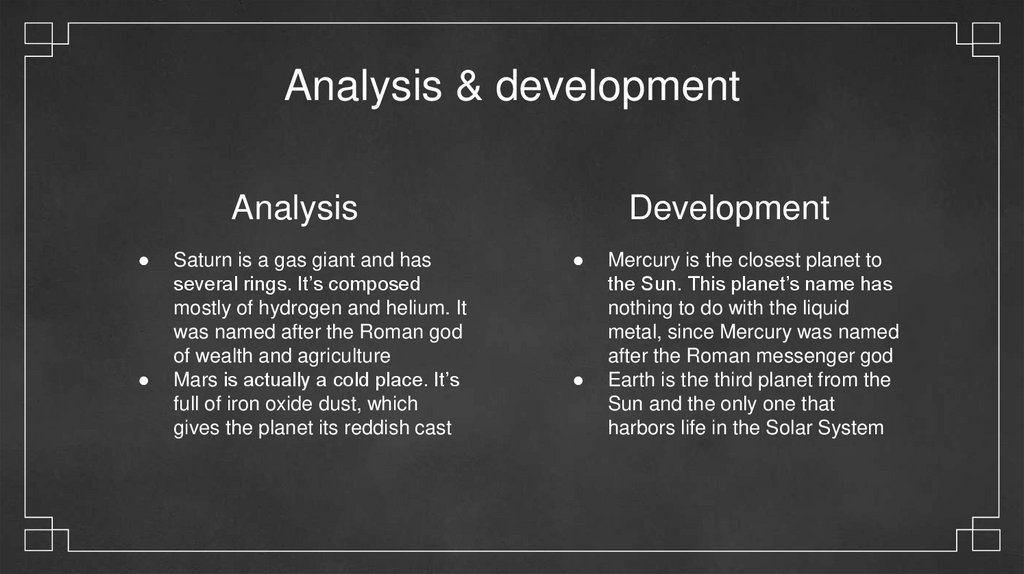 Analysis & development

Analysis

● Saturn is a gas giant and has several rings. It's composed mostly of hydrogen and helium. It was named after the Roman god of wealth and agriculture
● Mars is actually a cold place. It's full of iron oxide dust, which gives the planet its reddish cast

Development

● Mercury is the closest planet to the Sun. This planet's name has nothing to do with the liquid metal, since Mercury was named after the Roman messenger god
● Earth is the third planet from the Sun and the only one that harbors life in the Solar System